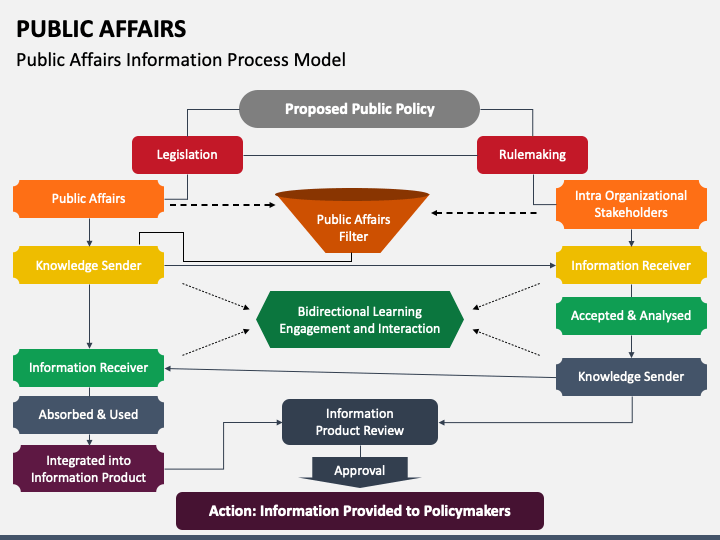 PUBLIC AFFAIRS

Public Affairs Information Process Model

Proposed Public Policy

Legislation

Rulemaking

Public Affairs

Public Affairs Filter

Intra Organizational Stakeholders

Knowledge Sender

Information Receiver

Bidirectional Learning Engagement and Interaction

Accepted & Analysed

Information Receiver

Knowledge Sender

Absorbed & Used

Information Product Review

Integrated into Information Product

Approval

Action: Information Provided to Policymakers